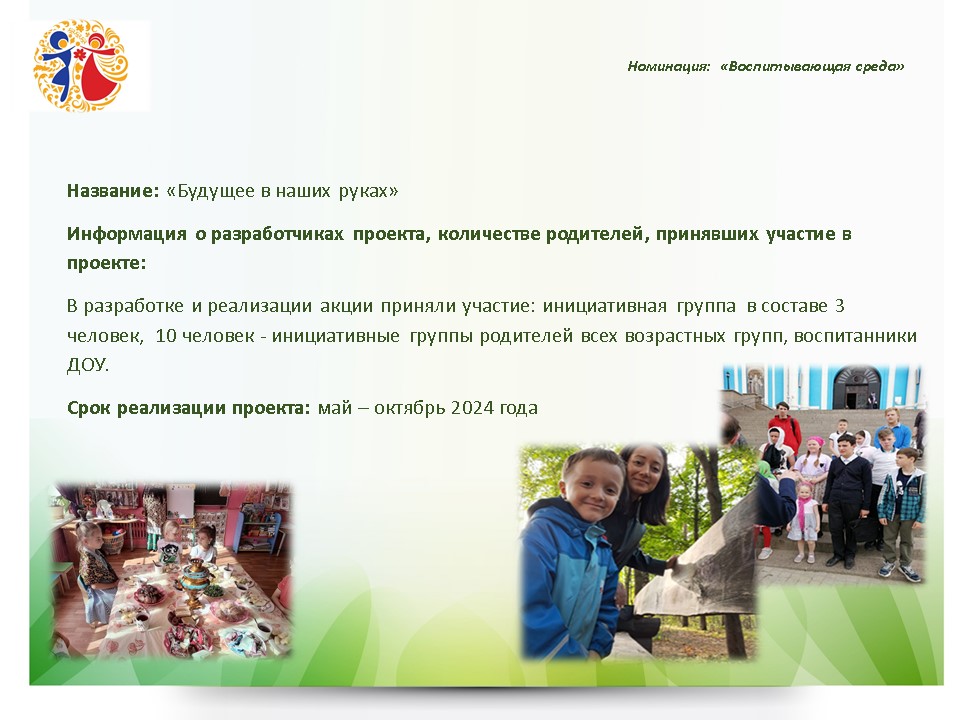 Номинация: «Воспитывающая среда»

Название: «Будущее в наших руках»

Информация о разработчиках проекта, количестве родителей, принявших участие в проекте:

В разработке и реализации акции приняли участие: инициативная группа в составе 3 человек, 10 человек - инициативные группы родителей всех возрастных групп, воспитанники ДОУ.

Срок реализации проекта: май – октябрь 2024 года